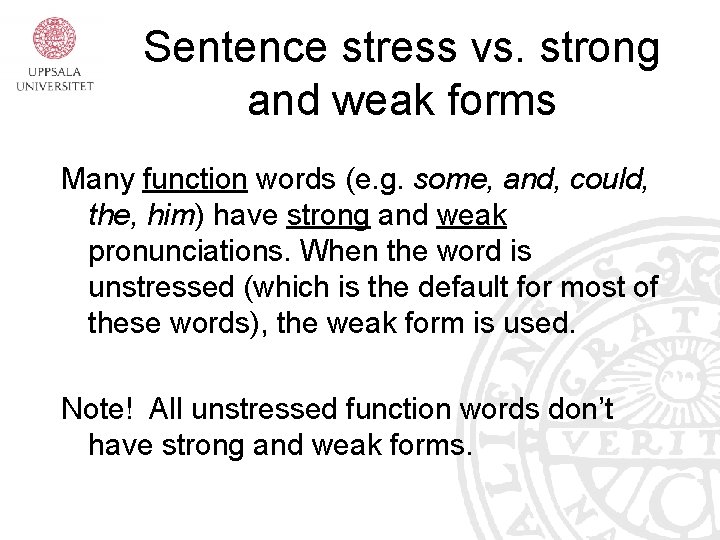 UPPSALA
UNIVERSITET

Sentence stress vs. strong and weak forms

Many function words (e.g. some, and, could, the, him) have strong and weak pronunciations. When the word is unstressed (which is the default for most of these words), the weak form is used.

Note! All unstressed function words don't have strong and weak forms.